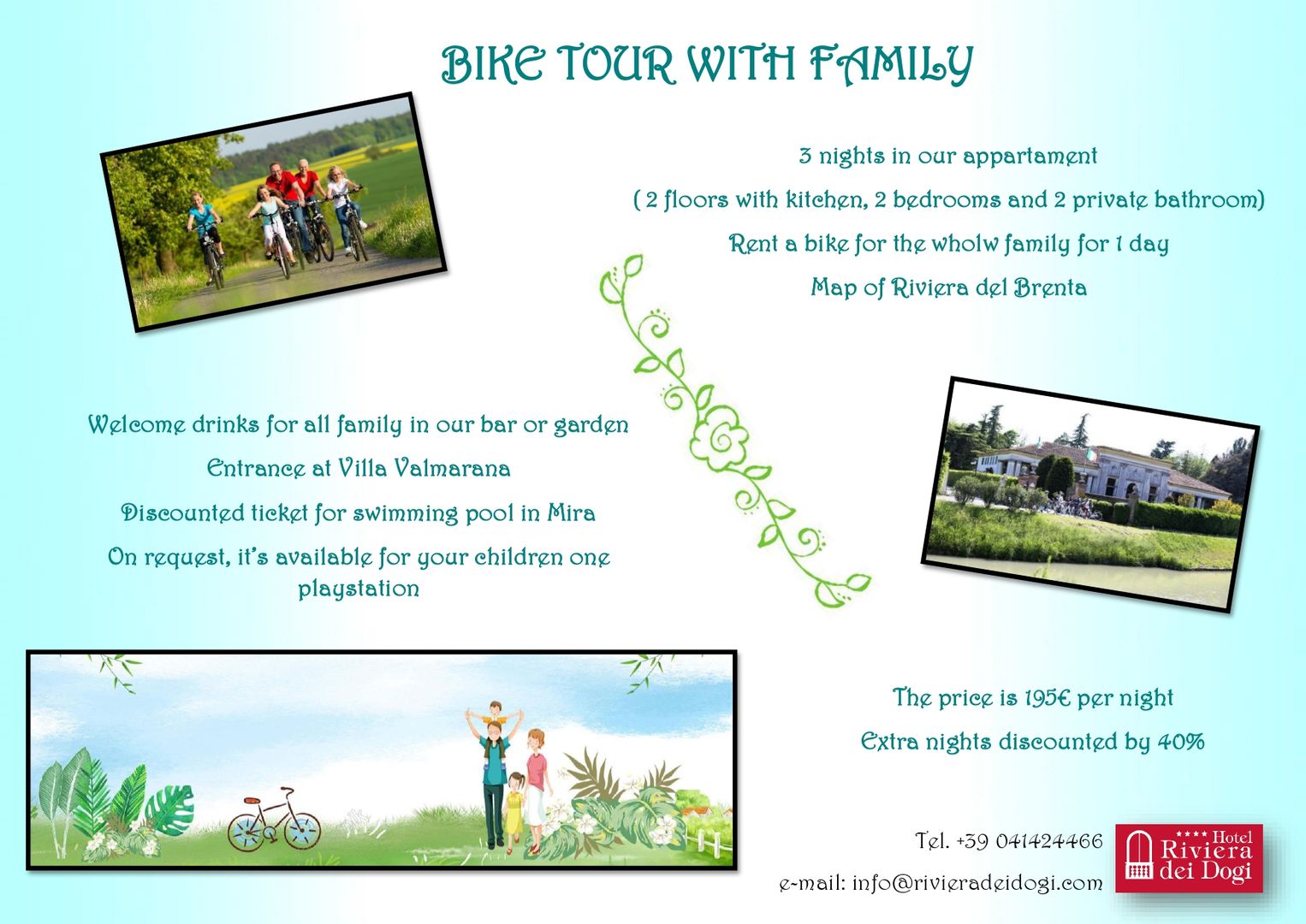 BIKE TOUR WITH FAMILY

3 nights in our appartament

( 2 floors with kitchen, 2 bedrooms and 2 private bathroom)

Rent a bike for the wholw family for 1 day

Map of Riviera del Brenta

Welcome drinks for all family in our bar or garden

Entrance at Villa Valmarana

Discounted ticket for swimming pool in Mira

On request, it's available for your children one playstation

The price is 195€ per night

Extra nights discounted by 40%

Tel. +39 041424466

e-mail: info@rivieradeidogi.com

**** Hotel
Riviera
dei Dogi